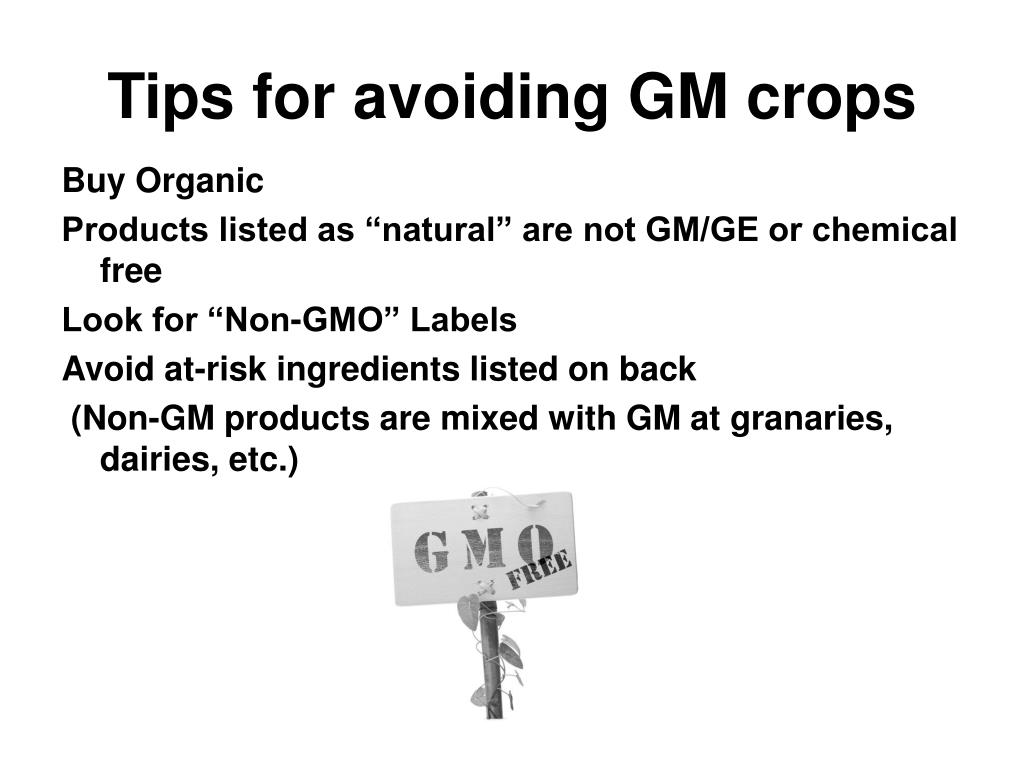 Tips for avoiding GM crops

Buy Organic

Products listed as “natural” are not GM/GE or chemical free

Look for “Non-GMO” Labels

Avoid at-risk ingredients listed on back

(Non-GM products are mixed with GM at granaries, dairies, etc.)

GMO FREE